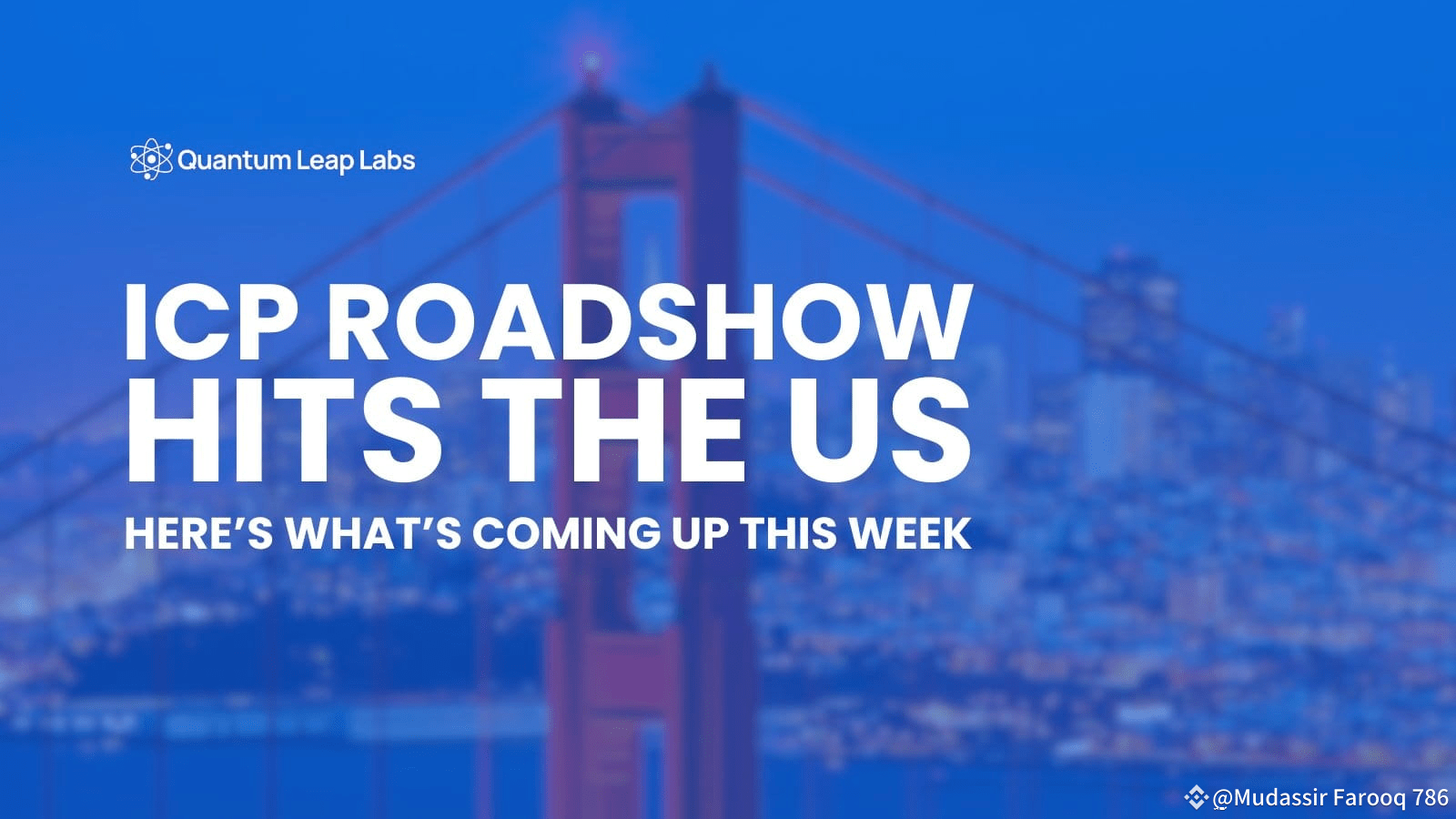 Quantum Leap Labs

ICP ROADSHOW HITS THE US

HERE'S WHAT'S COMING UP THIS WEEK

@Mudassir Farooq 786